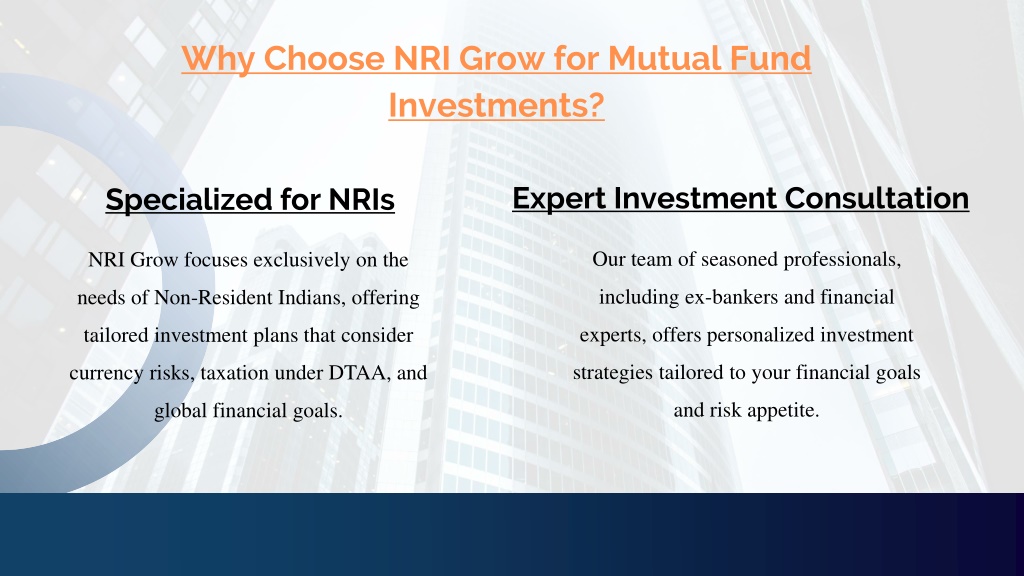 Why Choose NRI Grow for Mutual Fund Investments?

Specialized for NRIs

NRI Grow focuses exclusively on the needs of Non-Resident Indians, offering tailored investment plans that consider currency risks, taxation under DTAA, and global financial goals.

Expert Investment Consultation

Our team of seasoned professionals, including ex-bankers and financial experts, offers personalized investment strategies tailored to your financial goals and risk appetite.